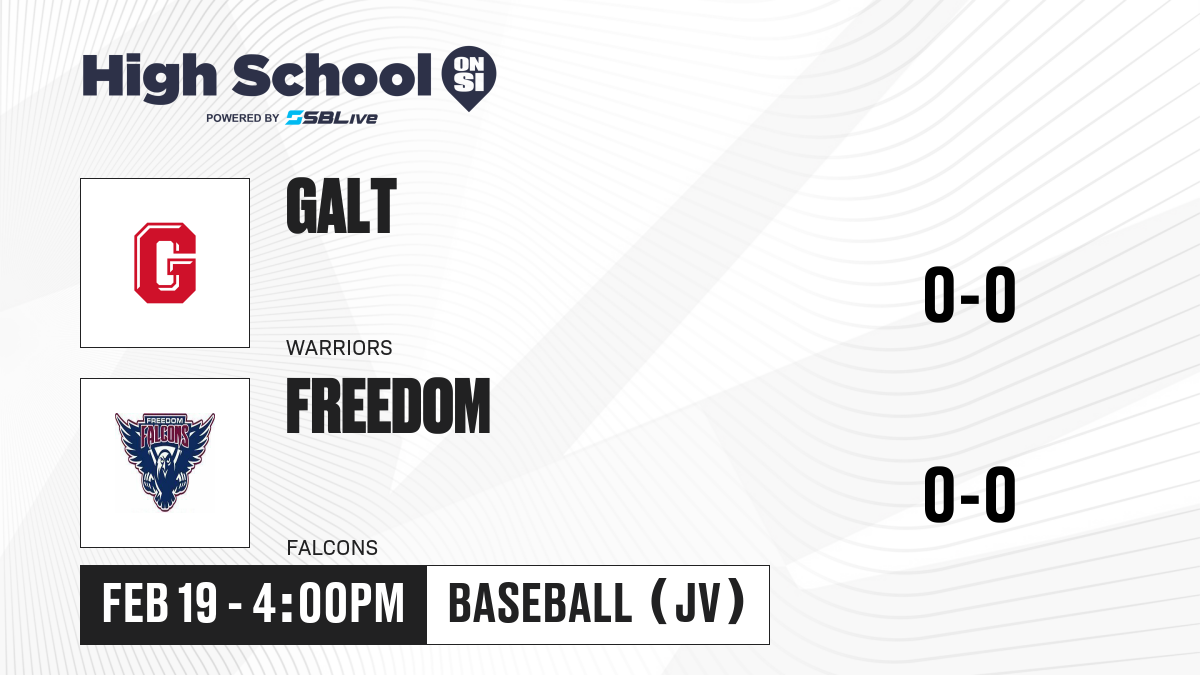 High School ON SI
POWERED BY SBLive

G

GALT

WARRIORS

0-0

FREEDOM FALCONS

FREEDOM

FALCONS

0-0

FEB 19 - 4:00PM

BASEBALL (JV)